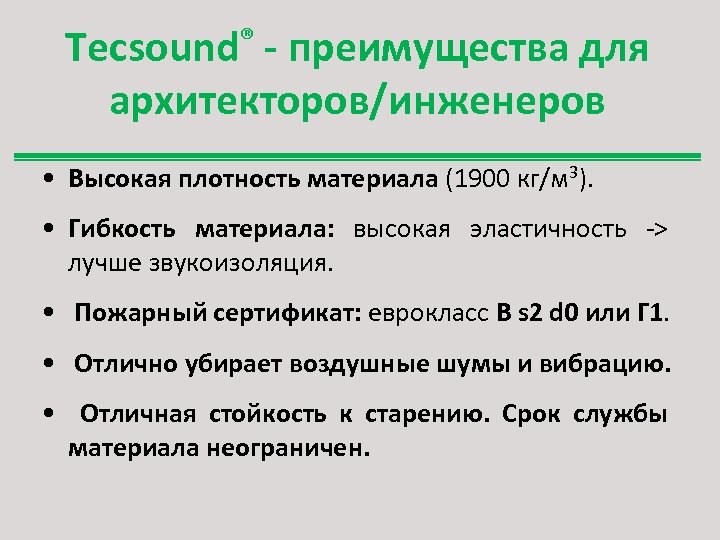 Tecsound® - преимущества для архитекторов/инженеров

• Высокая плотность материала (1900 кг/м$^3$).

• Гибкость материала: высокая эластичность -> лучше звукоизоляция.

• Пожарный сертификат: еврокласс B s2 d0 или Г1.

• Отлично убирает воздушные шумы и вибрацию.

• Отличная стойкость к старению. Срок службы материала неограничен.